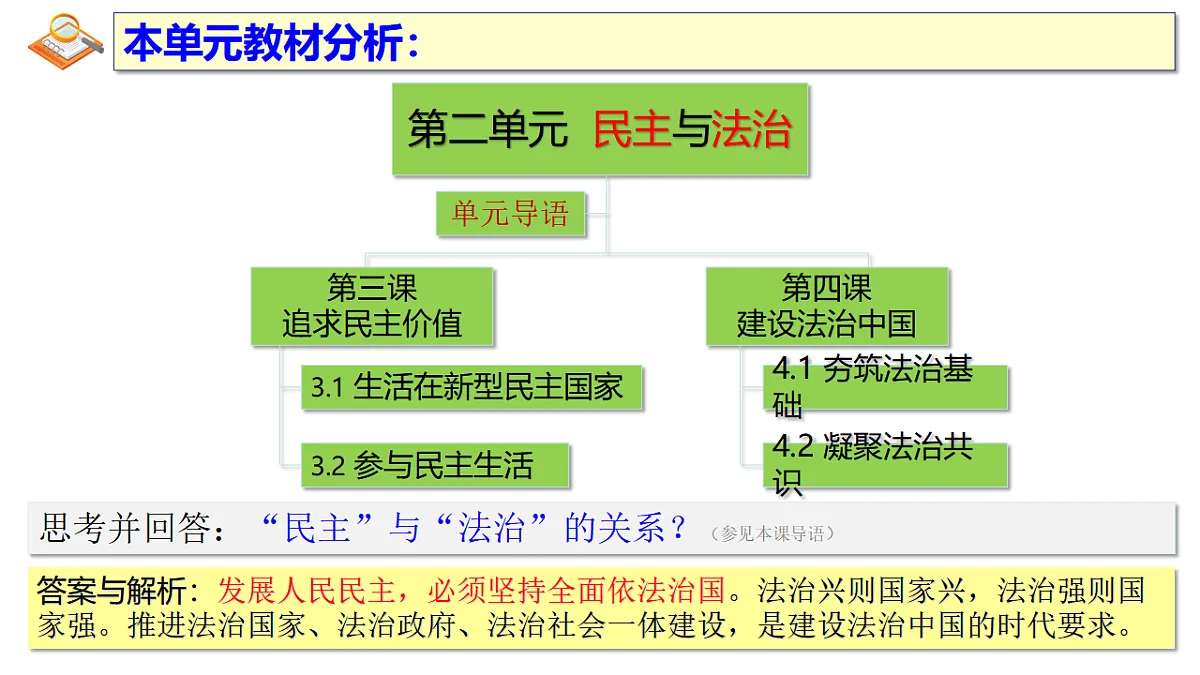 本单元教材分析：

第二单元 民主与法治

单元导语

第三课
追求民主价值

3.1 生活在新型民主国家

3.2 参与民主生活

第四课
建设法治中国

4.1 夯筑法治基础

4.2 凝聚法治共识

思考并回答：“民主”与“法治”的关系？（参见本课导语）

答案与解析：发展人民民主，必须坚持全面依法治国。法治兴则国家兴，法治强则国家强。推进法治国家、法治政府、法治社会一体建设，是建设法治中国的时代要求。